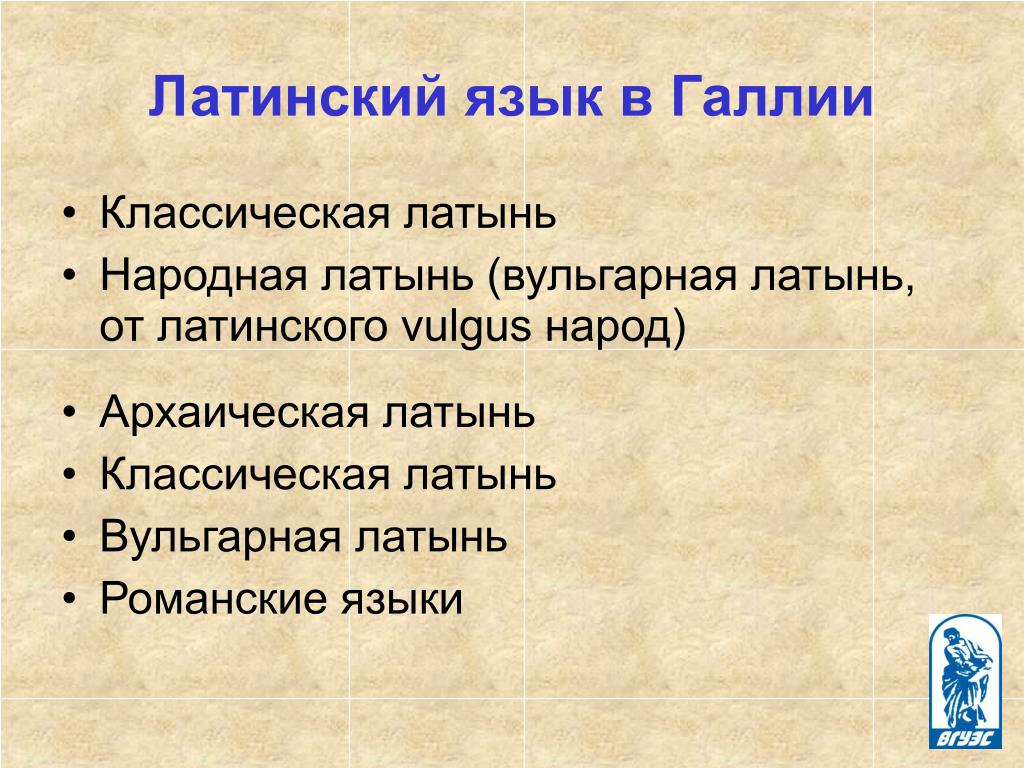 Латинский язык в Галлии

• Классическая латынь
• Народная латынь (вульгарная латынь, от латинского vulgus народ)

• Архаическая латынь
• Классическая латынь
• Вульгарная латынь
• Романские языки

ВГУЭС